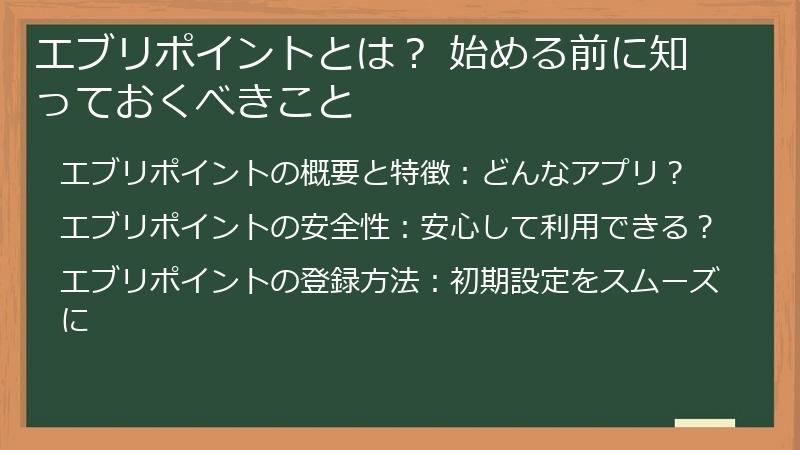 エブリポイントとは？ 始める前に知っておくべきこと

エブリポイントの概要と特徴：どんなアプリ？

エブリポイントの安全性：安心して利用できる？

エブリポイントの登録方法：初期設定をスムーズに